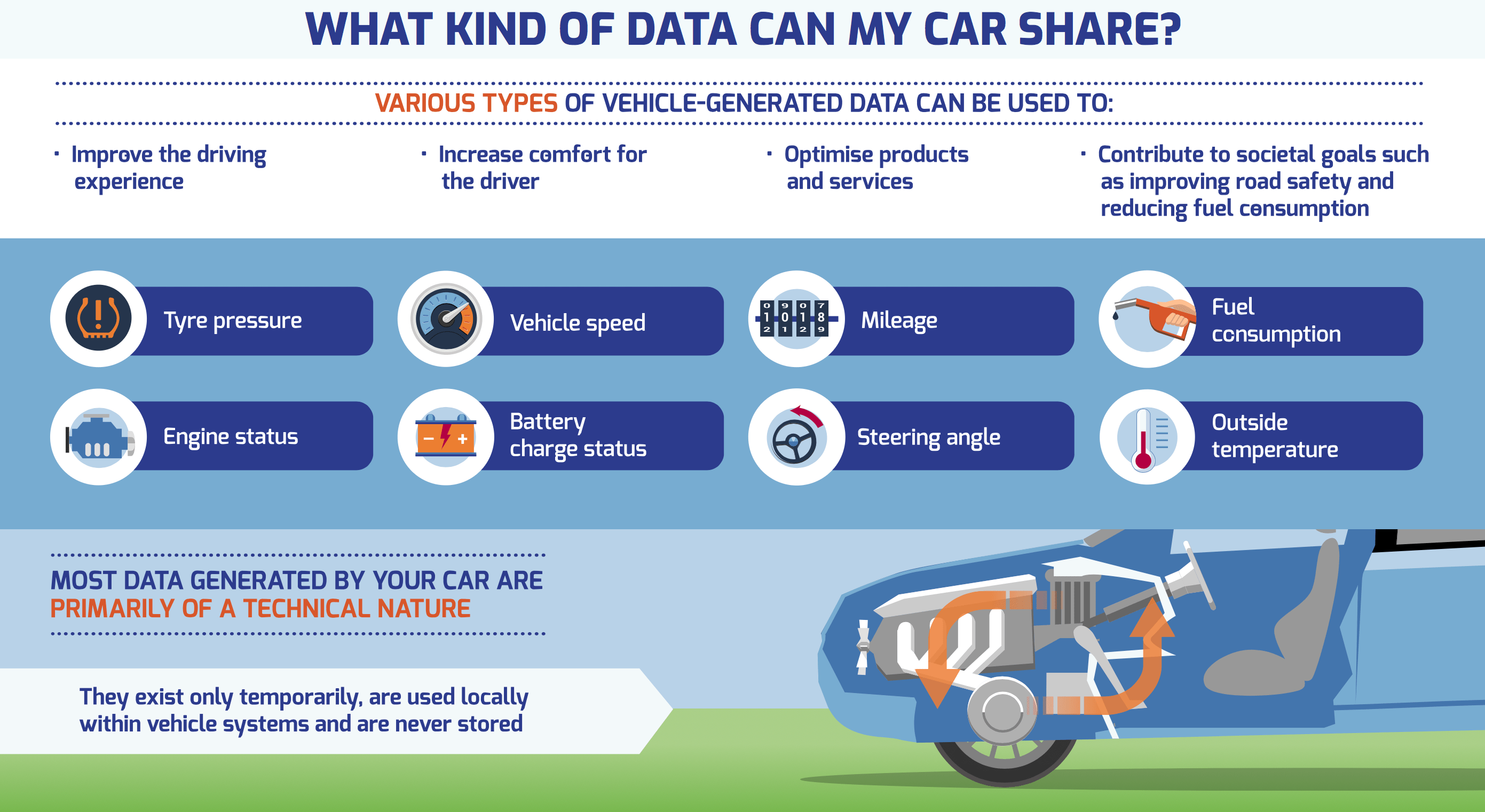 WHAT KIND OF DATA CAN MY CAR SHARE?

VARIOUS TYPES OF VEHICLE-GENERATED DATA CAN BE USED TO:

· Improve the driving experience

· Increase comfort for the driver

· Optimise products and services

· Contribute to societal goals such as improving road safety and reducing fuel consumption

Tyre pressure

Vehicle speed

Mileage

Fuel consumption

Engine status

Battery charge status

Steering angle

Outside temperature

MOST DATA GENERATED BY YOUR CAR ARE PRIMARILY OF A TECHNICAL NATURE

They exist only temporarily, are used locally within vehicle systems and are never stored